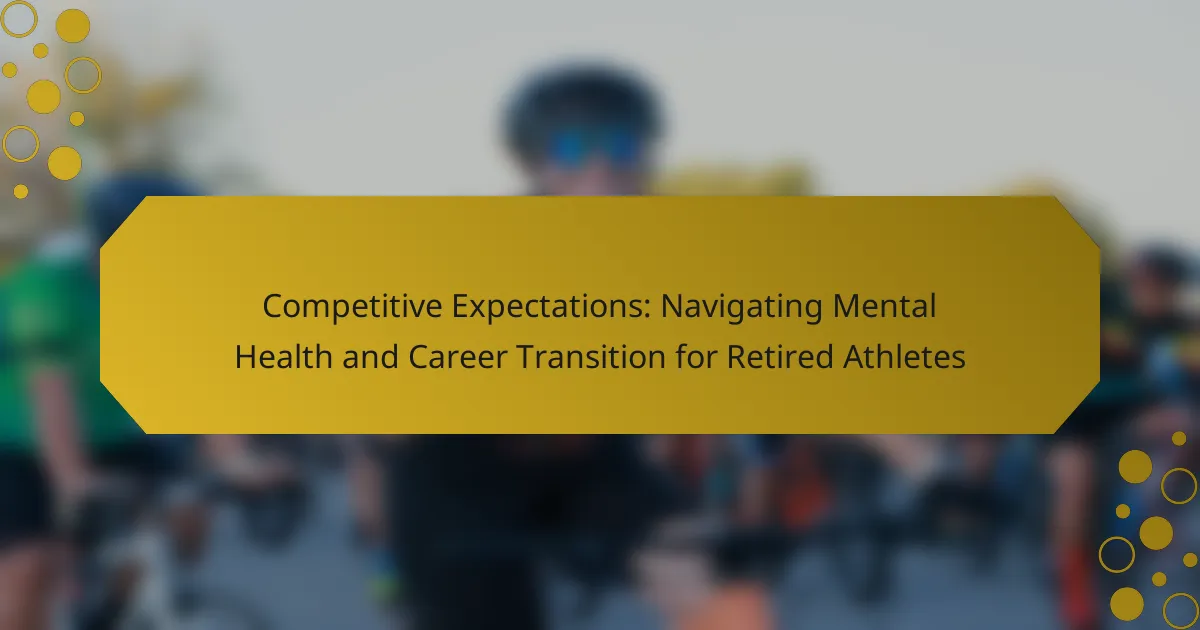 Competitive Expectations: Navigating Mental Health and Career Transition for Retired Athletes